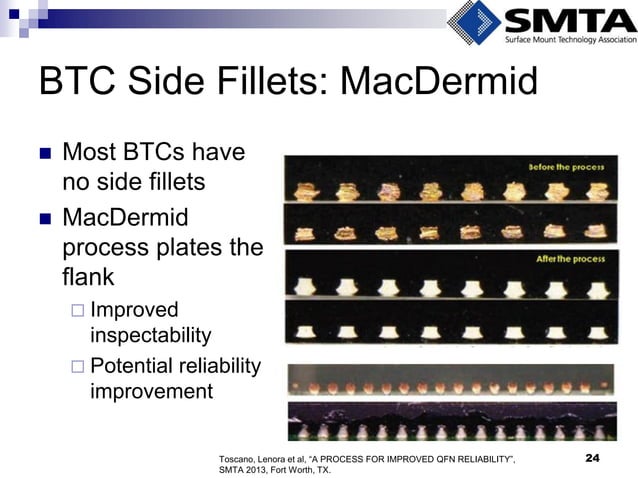 SMTA
Surface Mount Technology Association

BTC Side Fillets: MacDermid

■ Most BTCs have no side fillets
■ MacDermid process plates the flank
□ Improved inspectability
□ Potential reliability improvement

Before the process

After the process

Toscano, Lenora et al, "A PROCESS FOR IMPROVED QFN RELIABILITY", SMTA 2013, Fort Worth, TX.

24